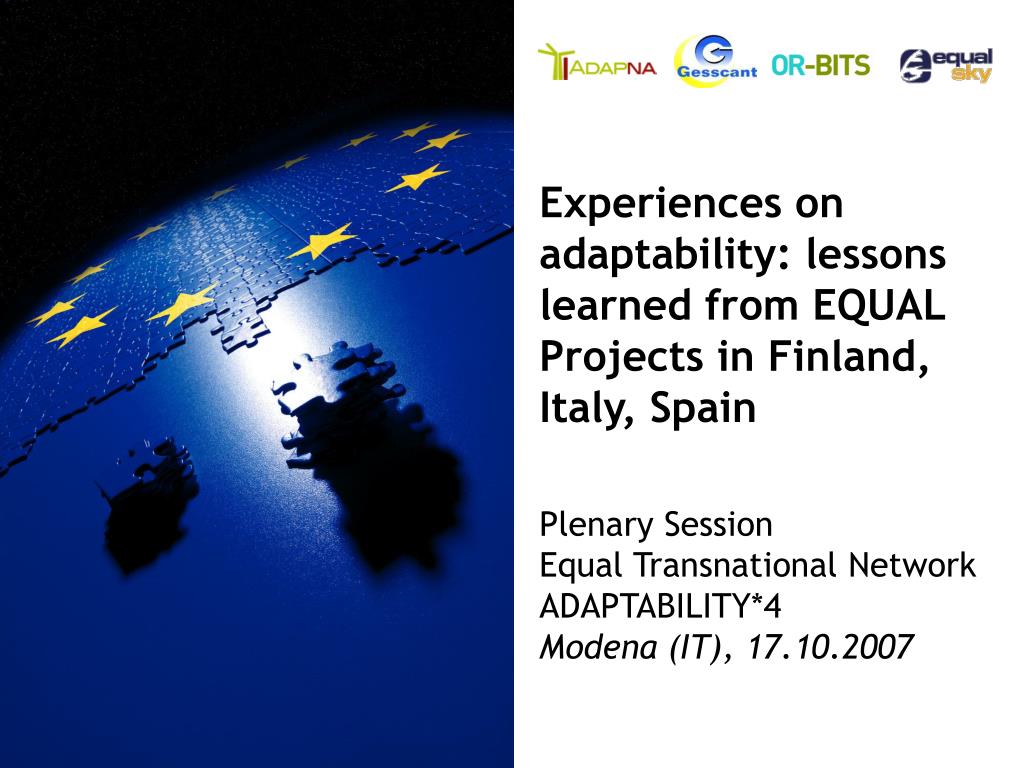 ADAPNA Gesscant OR-BITS equal sky

Experiences on adaptability: lessons learned from EQUAL Projects in Finland, Italy, Spain

Plenary Session
Equal Transnational Network ADAPTABILITY*4
Modena (IT), 17.10.2007